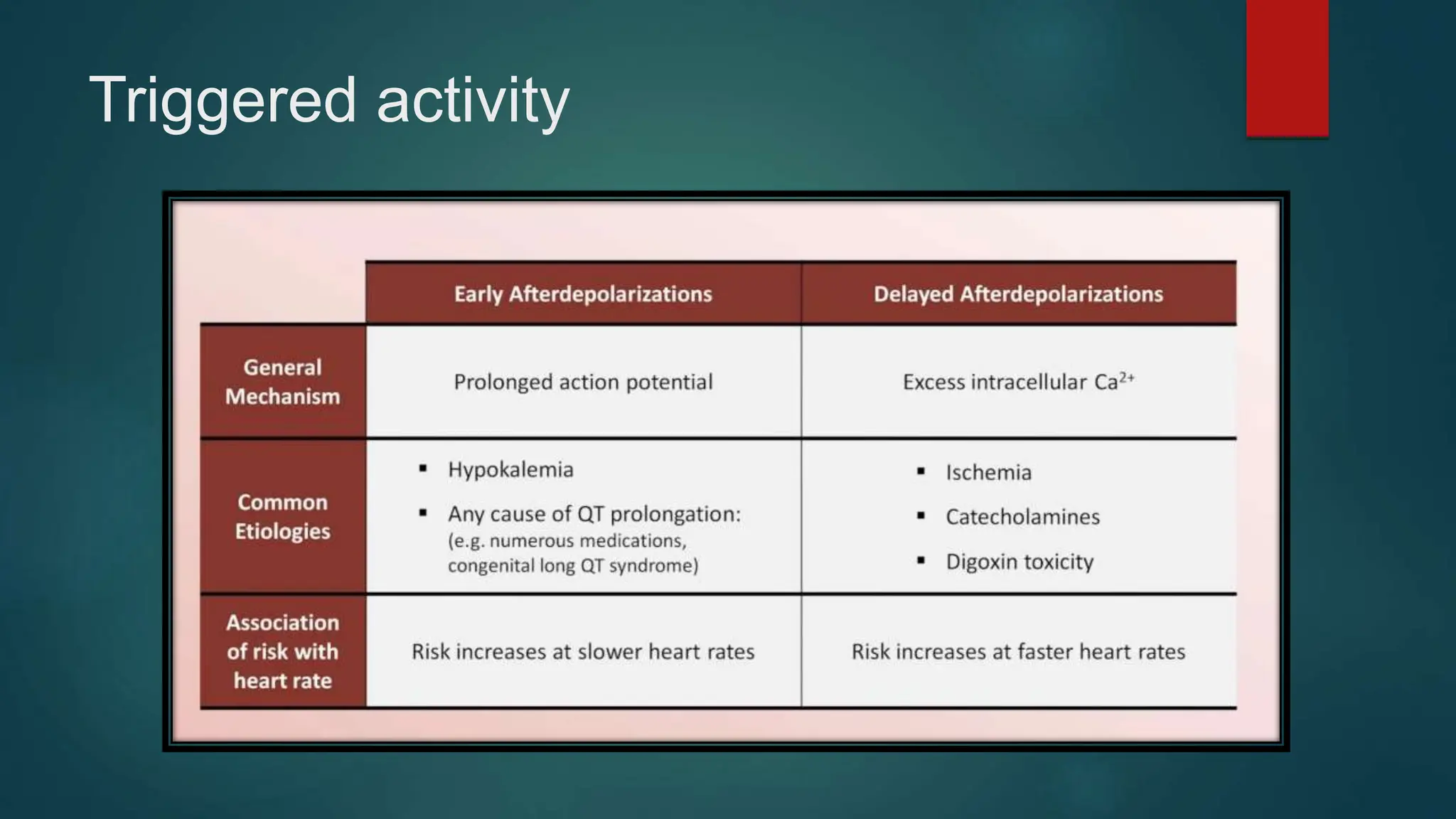 Triggered activity

| | Early Afterdepolarizations | Delayed Afterdepolarizations |
|---|---|---|
| General Mechanism | Prolonged action potential | Excess intracellular $Ca^{2+}$ |
| Common Etiologies | ▪ Hypokalemia ▪ Any cause of QT prolongation: (e.g. numerous medications, congenital long QT syndrome) | ▪ Ischemia ▪ Catecholamines ▪ Digoxin toxicity |
| Association of risk with heart rate | Risk increases at slower heart rates | Risk increases at faster heart rates |